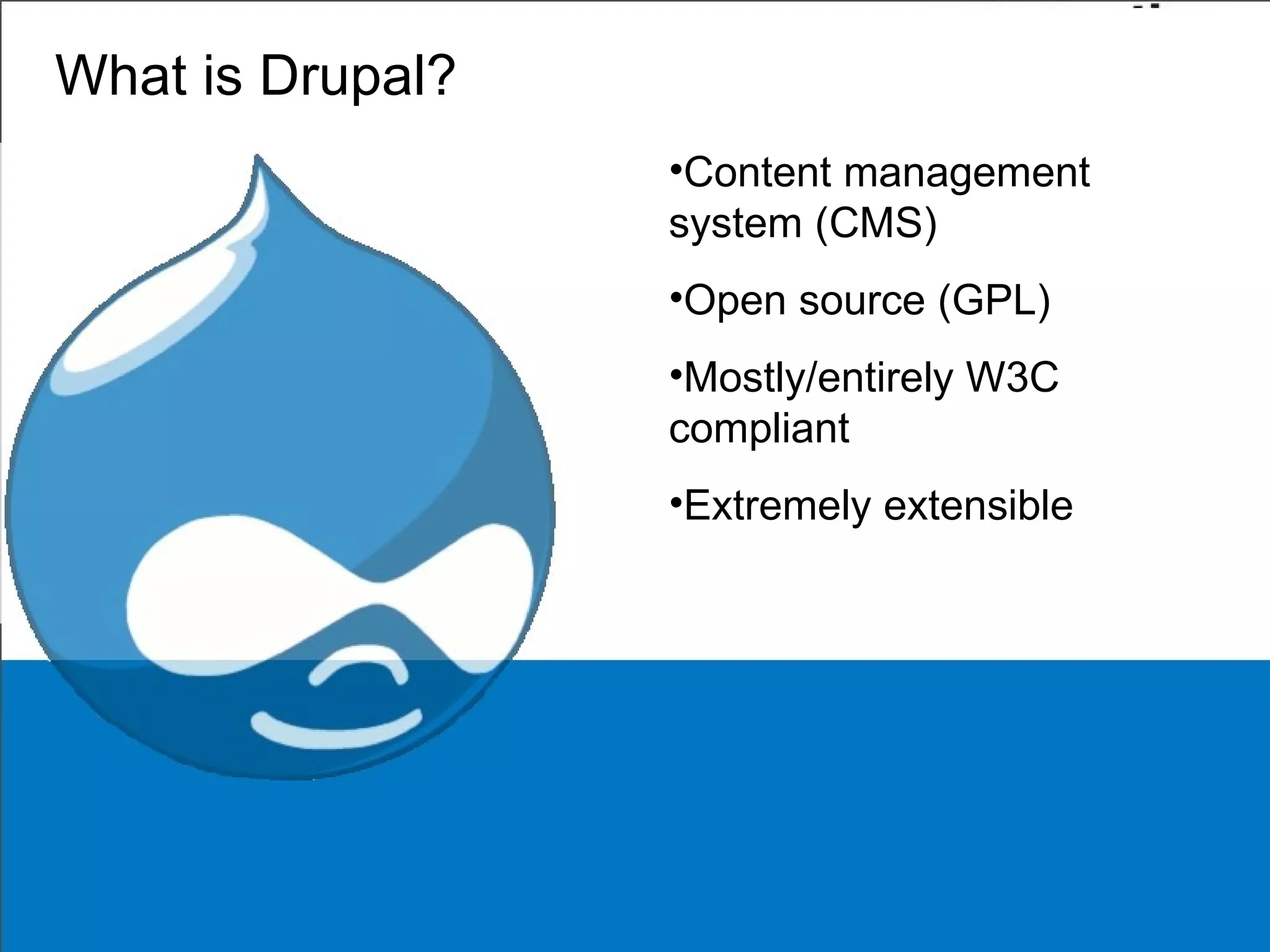 What is Drupal?

•Content management system (CMS)

•Open source (GPL)

•Mostly/entirely W3C compliant

•Extremely extensible